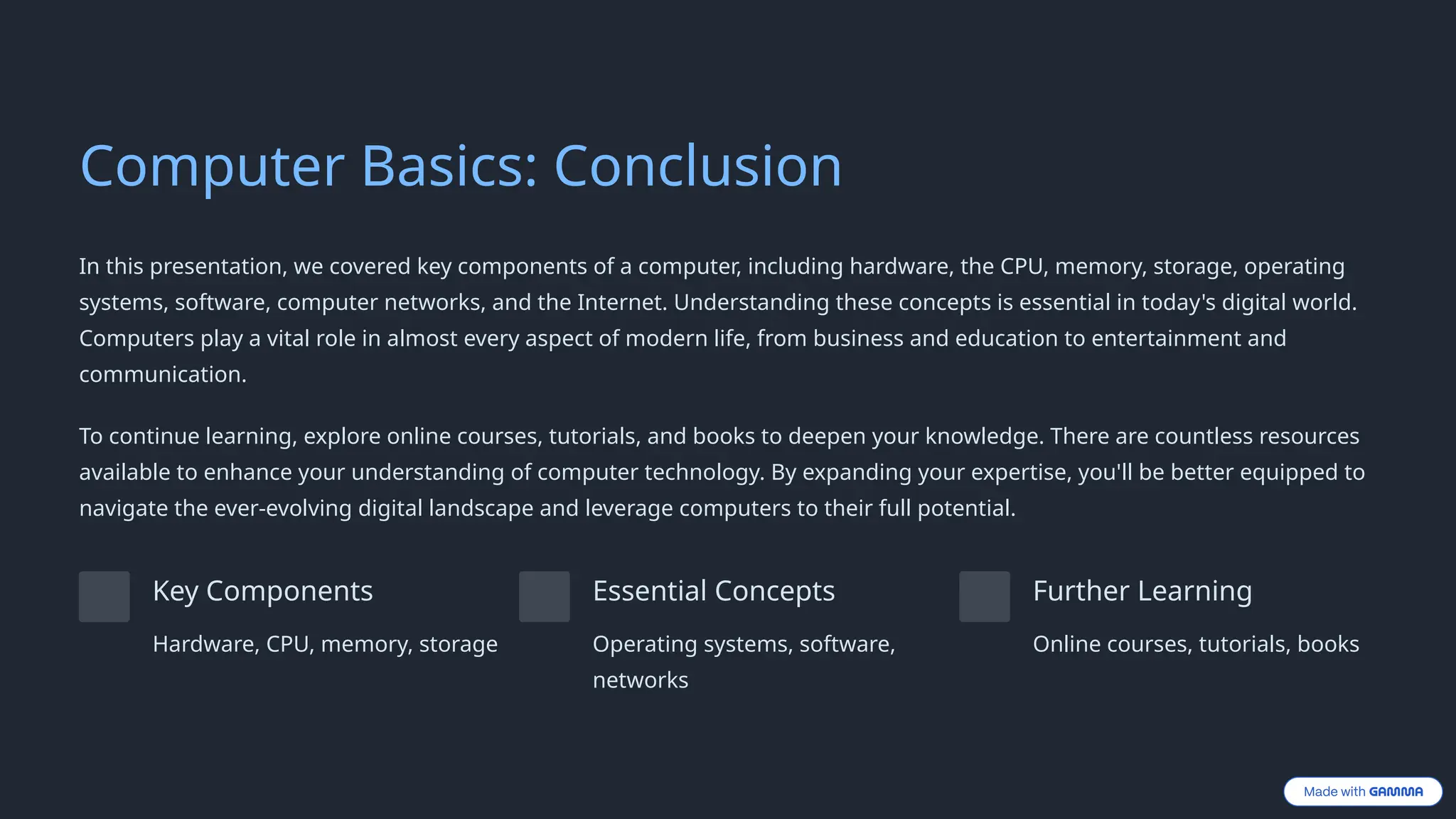 Computer Basics: Conclusion

In this presentation, we covered key components of a computer, including hardware, the CPU, memory, storage, operating systems, software, computer networks, and the Internet. Understanding these concepts is essential in today's digital world. Computers play a vital role in almost every aspect of modern life, from business and education to entertainment and communication.

To continue learning, explore online courses, tutorials, and books to deepen your knowledge. There are countless resources available to enhance your understanding of computer technology. By expanding your expertise, you'll be better equipped to navigate the ever-evolving digital landscape and leverage computers to their full potential.

Key Components

Hardware, CPU, memory, storage

Essential Concepts

Operating systems, software, networks

Further Learning

Online courses, tutorials, books

Made with GAMMA